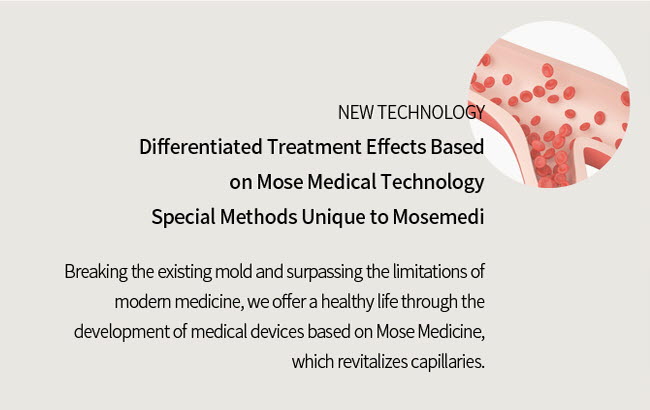 NEW TECHNOLOGY

Differentiated Treatment Effects Based on Mose Medical Technology Special Methods Unique to Mosemedi

Breaking the existing mold and surpassing the limitations of modern medicine, we offer a healthy life through the development of medical devices based on Mose Medicine, which revitalizes capillaries.